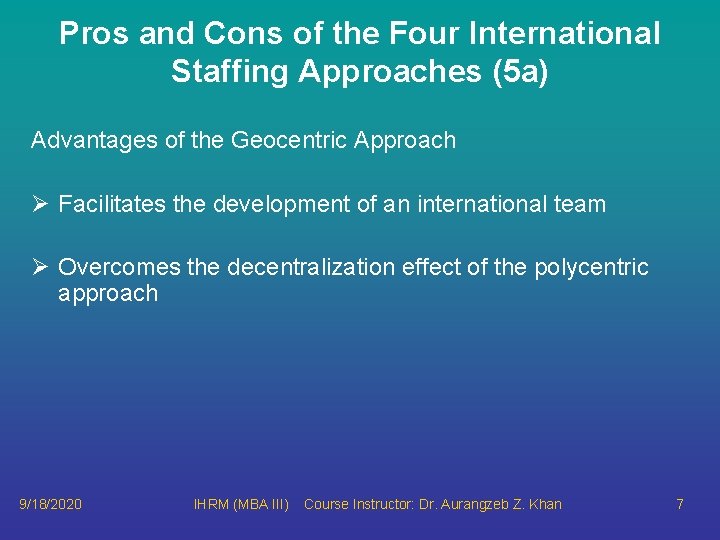 Pros and Cons of the Four International Staffing Approaches (5a)

Advantages of the Geocentric Approach

➢ Facilitates the development of an international team

➢ Overcomes the decentralization effect of the polycentric approach

9/18/2020 IHRM (MBA III) Course Instructor: Dr. Aurangzeb Z. Khan 7